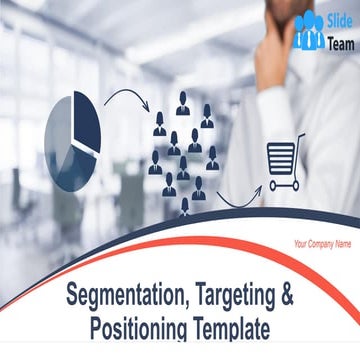 Slide Team

Your Company Name

Segmentation, Targeting & Positioning Template